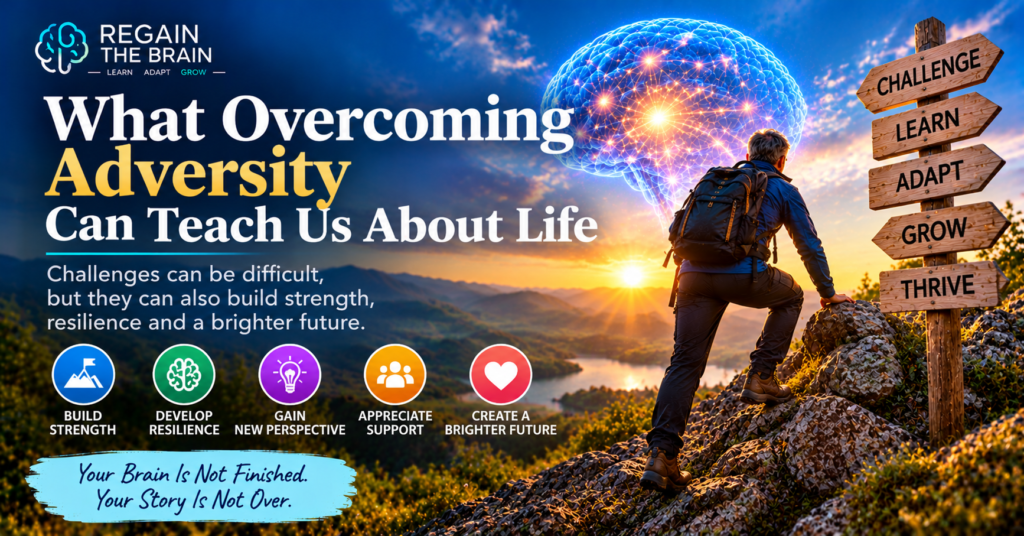 REGAIN THE BRAIN
LEARN ADAPT GROW

What Overcoming Adversity Can Teach Us About Life

Challenges can be difficult, but they can also build strength, resilience and a brighter future.

BUILD STRENGTH

DEVELOP RESILIENCE

GAIN NEW PERSPECTIVE

APPRECIATE SUPPORT

CREATE A BRIGHTER FUTURE

Your Brain Is Not Finished.
Your Story Is Not Over.

CHALLENGE
LEARN
ADAPT
GROW
THRIVE